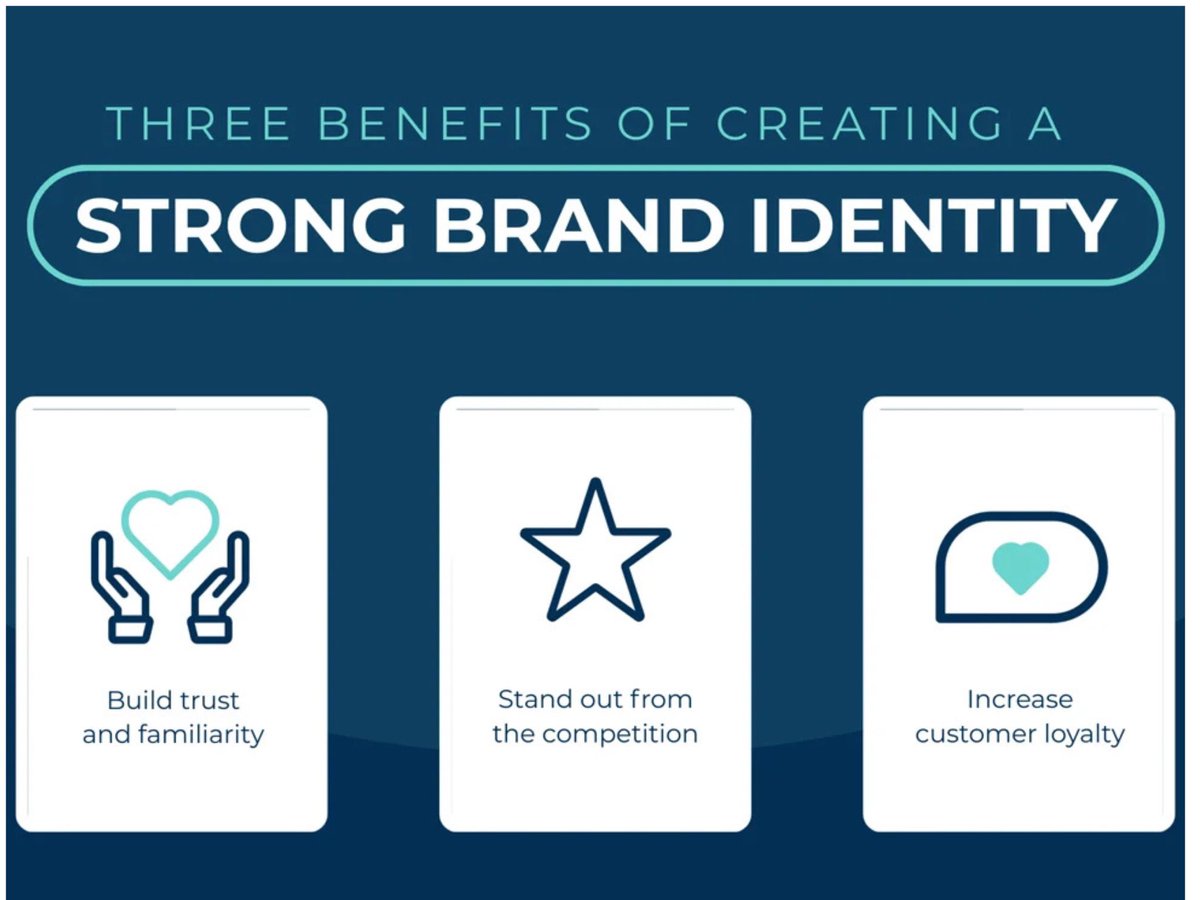 THREE BENEFITS OF CREATING A

STRONG BRAND IDENTITY

Build trust and familiarity

Stand out from the competition

Increase customer loyalty